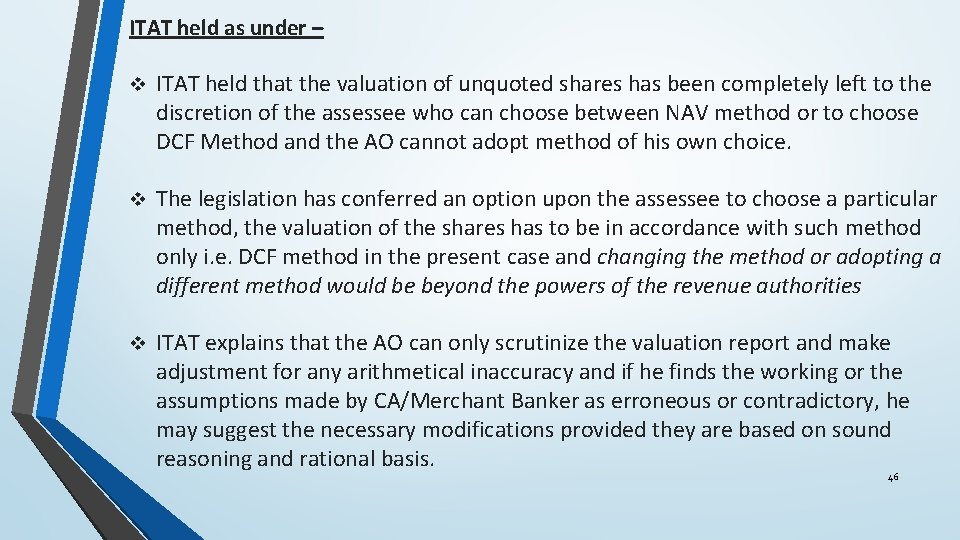 ITAT held as under –

❖ ITAT held that the valuation of unquoted shares has been completely left to the discretion of the assessee who can choose between NAV method or to choose DCF Method and the AO cannot adopt method of his own choice.

❖ The legislation has conferred an option upon the assessee to choose a particular method, the valuation of the shares has to be in accordance with such method only i.e. DCF method in the present case and changing the method or adopting a different method would be beyond the powers of the revenue authorities

❖ ITAT explains that the AO can only scrutinize the valuation report and make adjustment for any arithmetical inaccuracy and if he finds the working or the assumptions made by CA/Merchant Banker as erroneous or contradictory, he may suggest the necessary modifications provided they are based on sound reasoning and rational basis.

46